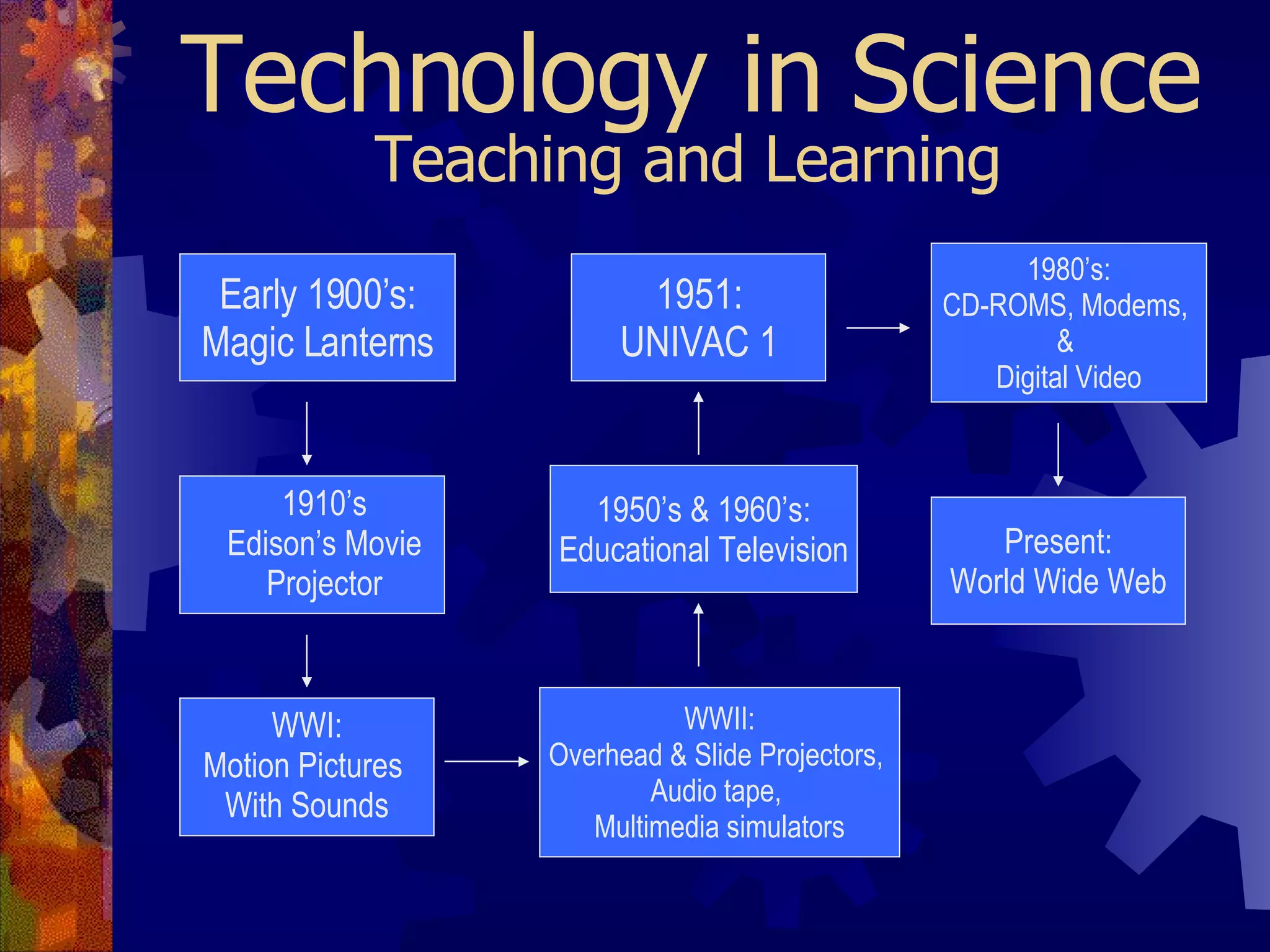 Technology in Science
Teaching and Learning

Early 1900's:
Magic Lanterns

1910's
Edison's Movie
Projector

WWI:
Motion Pictures
With Sounds

WWII:
Overhead & Slide Projectors,
Audio tape,
Multimedia simulators

1950's & 1960's:
Educational Television

1951:
UNIVAC 1

1980's:
CD-ROMS, Modems,
&
Digital Video

Present:
World Wide Web